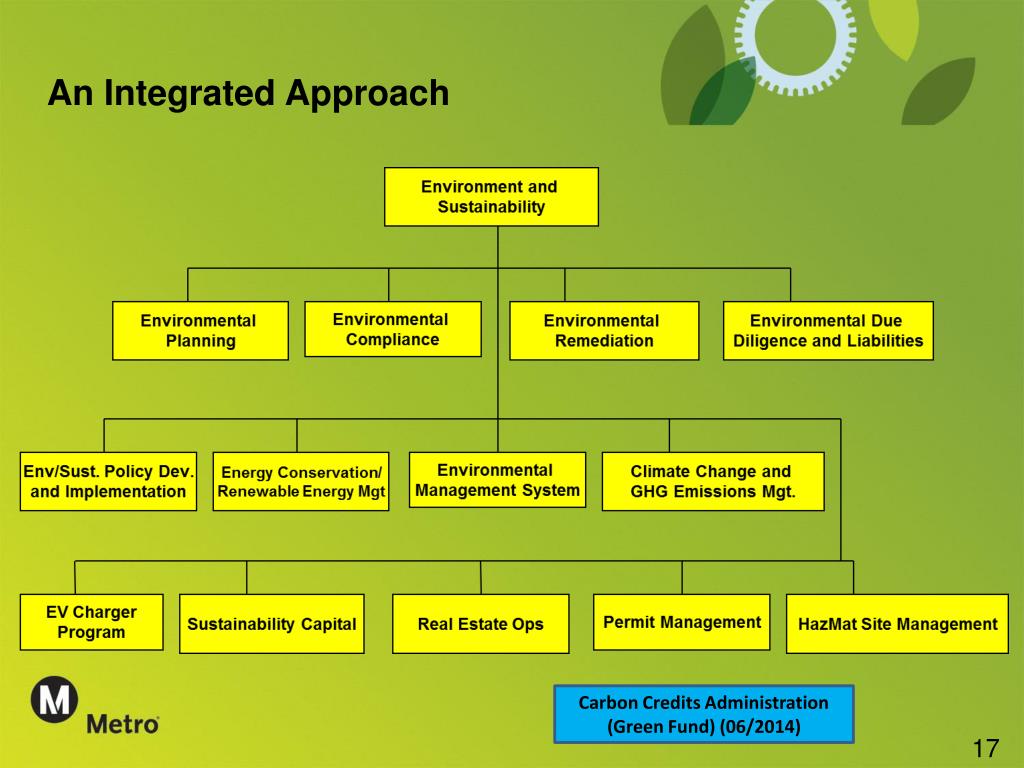 An Integrated Approach

Environment and Sustainability

Environmental Planning

Environmental Compliance

Environmental Remediation

Environmental Due Diligence and Liabilities

Env/Sust. Policy Dev. and Implementation

Energy Conservation/ Renewable Energy Mgt

Environmental Management System

Climate Change and GHG Emissions Mgt.

EV Charger Program

Sustainability Capital

Real Estate Ops

Permit Management

HazMat Site Management

M Metro

Carbon Credits Administration (Green Fund) (06/2014)

17